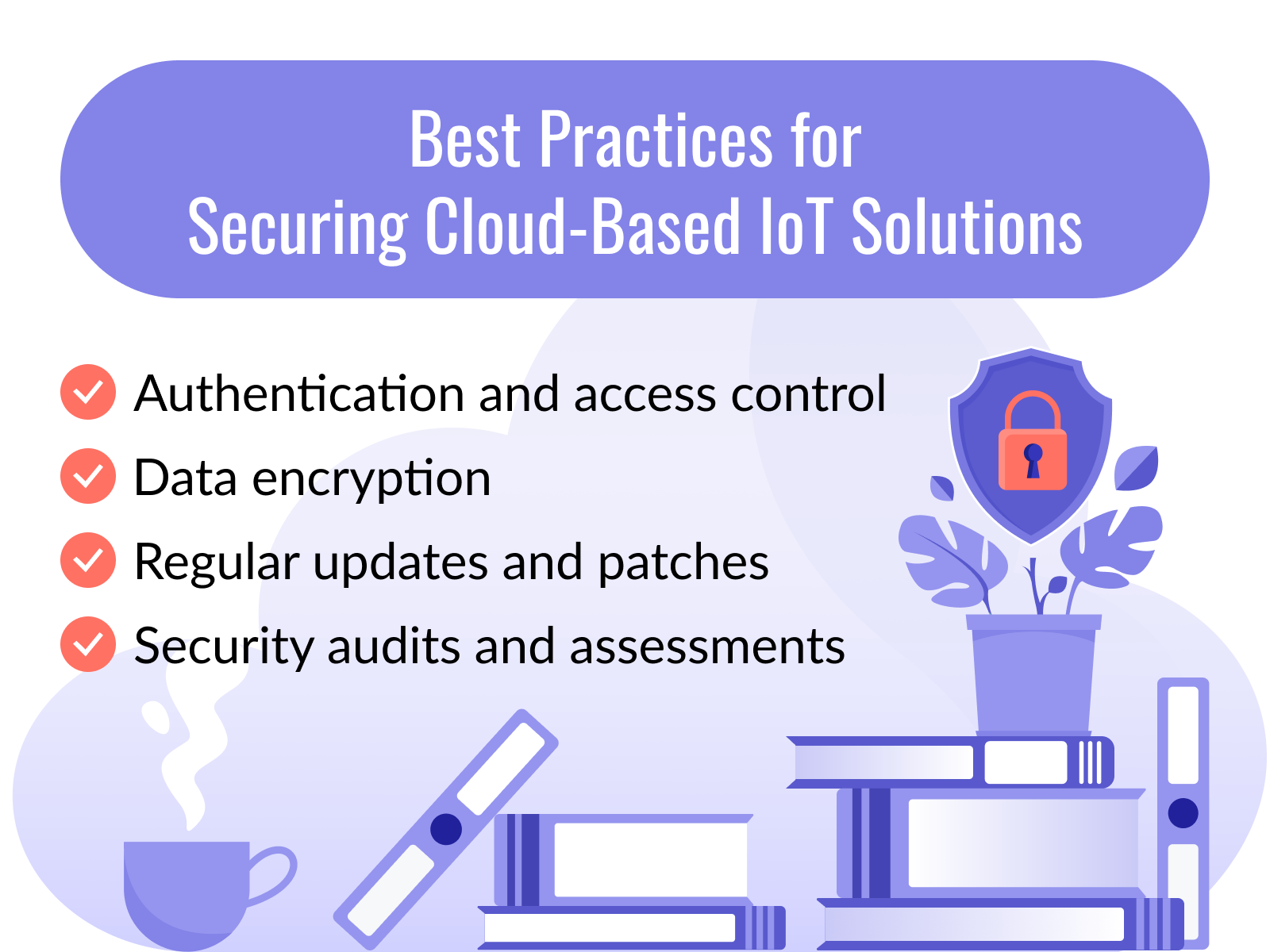 Best Practices for
Securing Cloud-Based IoT Solutions

Authentication and access control

Data encryption

Regular updates and patches

Security audits and assessments